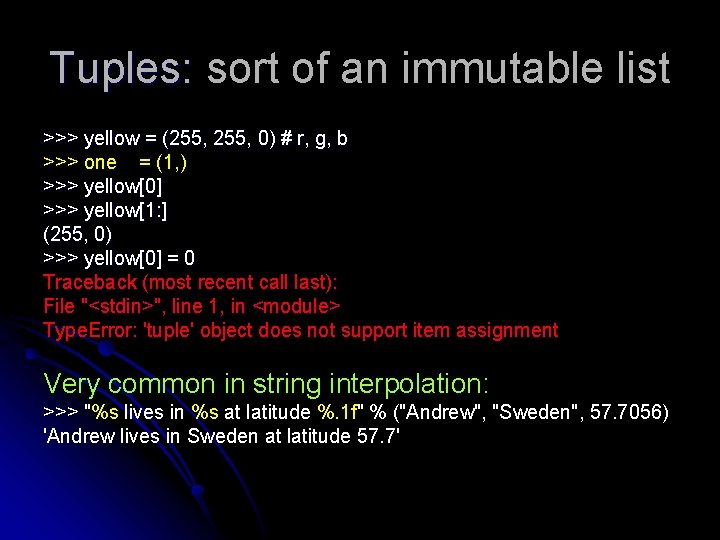 Tuples: sort of an immutable list

>>> yellow = (255, 255, 0) # r, g, b
>>> one = (1,)
>>> yellow[0]
>>> yellow[1:]
(255, 0)
>>> yellow[0] = 0
Traceback (most recent call last):
File "<stdin>", line 1, in <module>
TypeError: 'tuple' object does not support item assignment

Very common in string interpolation:
>>> "%s lives in %s at latitude %.1f" % ("Andrew", "Sweden", 57.7056)
'Andrew lives in Sweden at latitude 57.7'